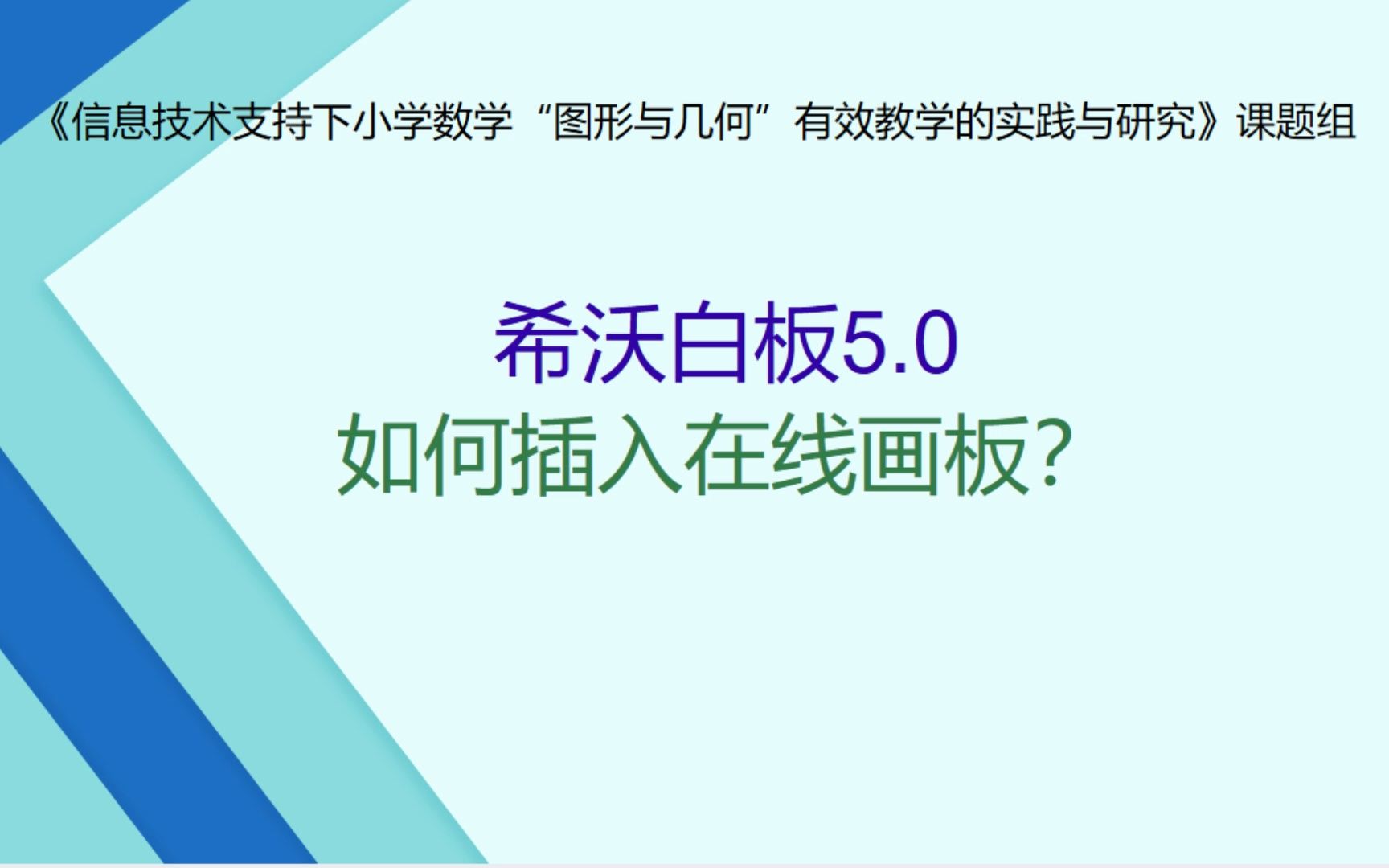 《信息技术支持下小学数学“图形与几何”有效教学的实践与研究》课题组

希沃白板5.0
如何插入在线画板?